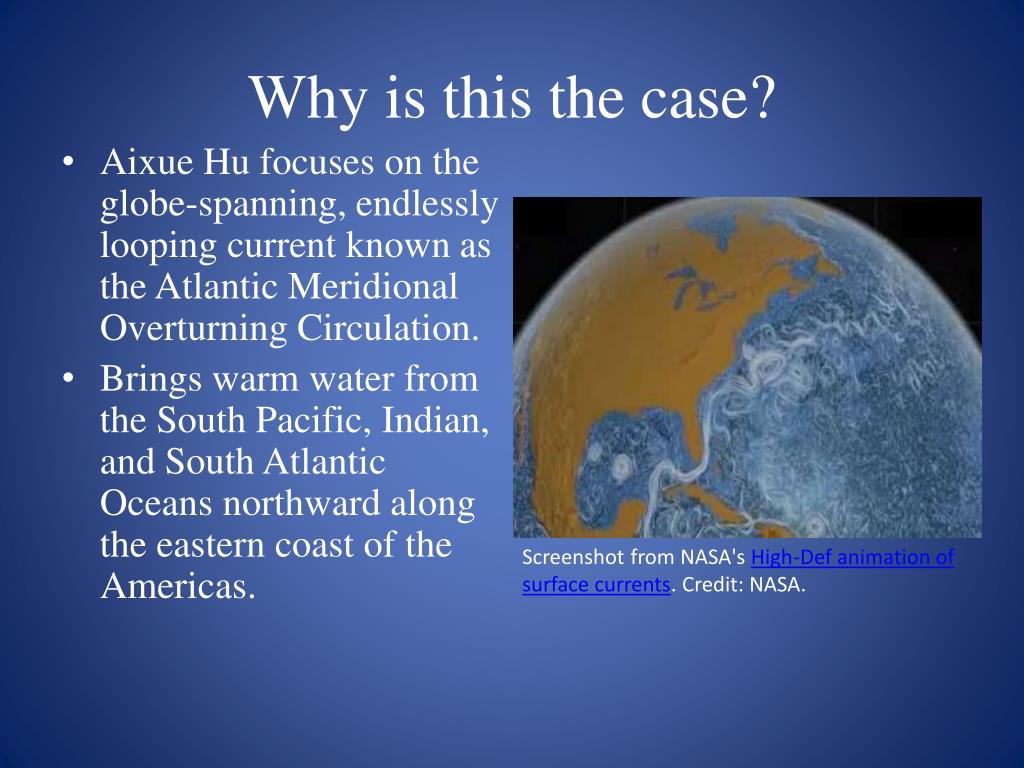 Why is this the case?

• Aixue Hu focuses on the globe-spanning, endlessly looping current known as the Atlantic Meridional Overturning Circulation.
• Brings warm water from the South Pacific, Indian, and South Atlantic Oceans northward along the eastern coast of the Americas.

Screenshot from NASA's High-Def animation of surface currents. Credit: NASA.